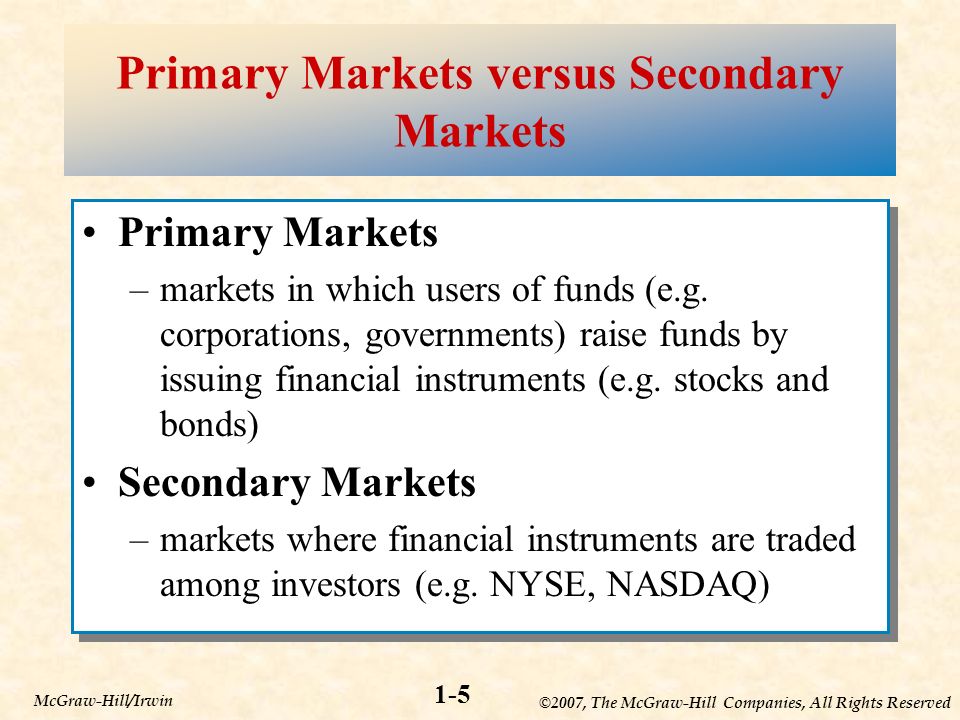 Primary Markets versus Secondary Markets

• Primary Markets

– markets in which users of funds (e.g. corporations, governments) raise funds by issuing financial instruments (e.g. stocks and bonds)

• Secondary Markets

– markets where financial instruments are traded among investors (e.g. NYSE, NASDAQ)

McGraw-Hill/Irwin

1-5

©2007, The McGraw-Hill Companies, All Rights Reserved